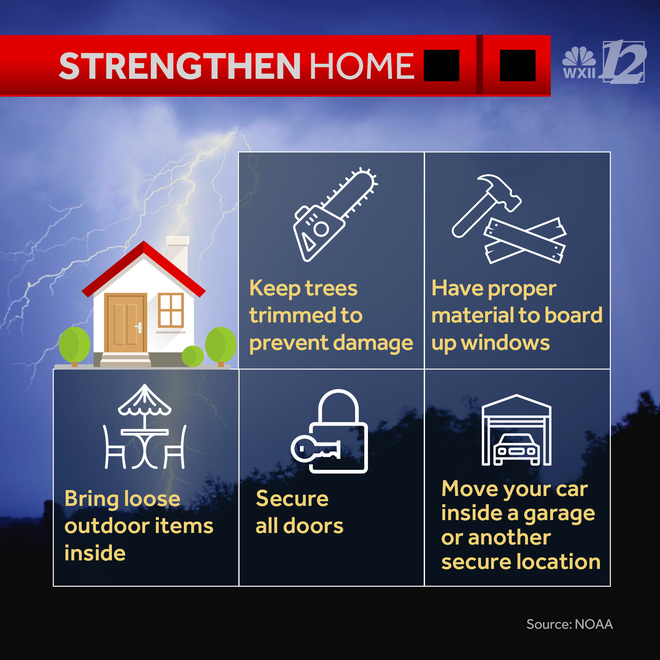 STRENGTHEN HOME

WXII 12

Keep trees trimmed to prevent damage

Have proper material to board up windows

Bring loose outdoor items inside

Secure all doors

Move your car inside a garage or another secure location

Source: NOAA